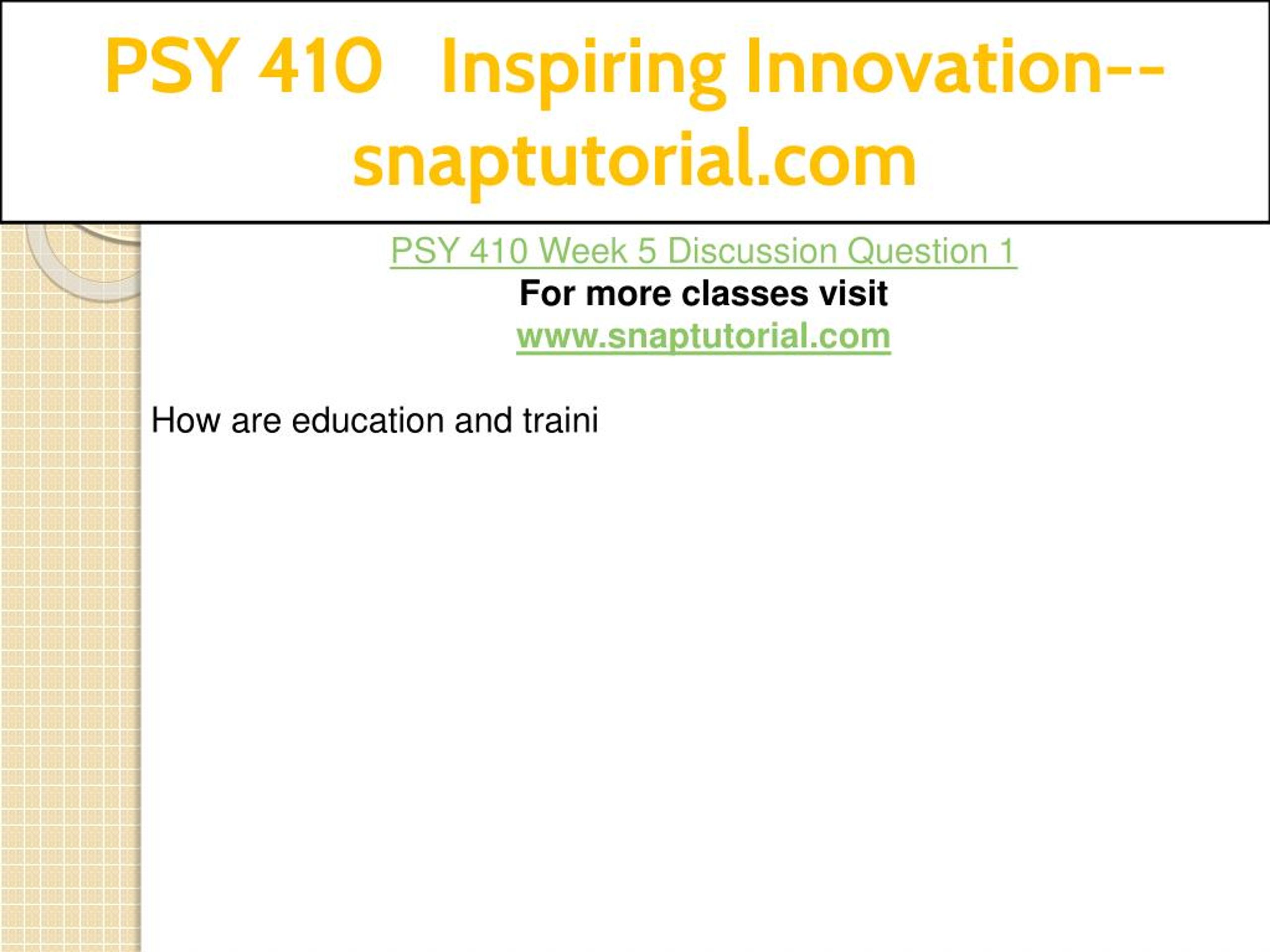 PSY 410 Inspiring Innovation--snaptutorial.com

PSY 410 Week 5 Discussion Question 1
For more classes visit
www.snaptutorial.com

How are education and traini